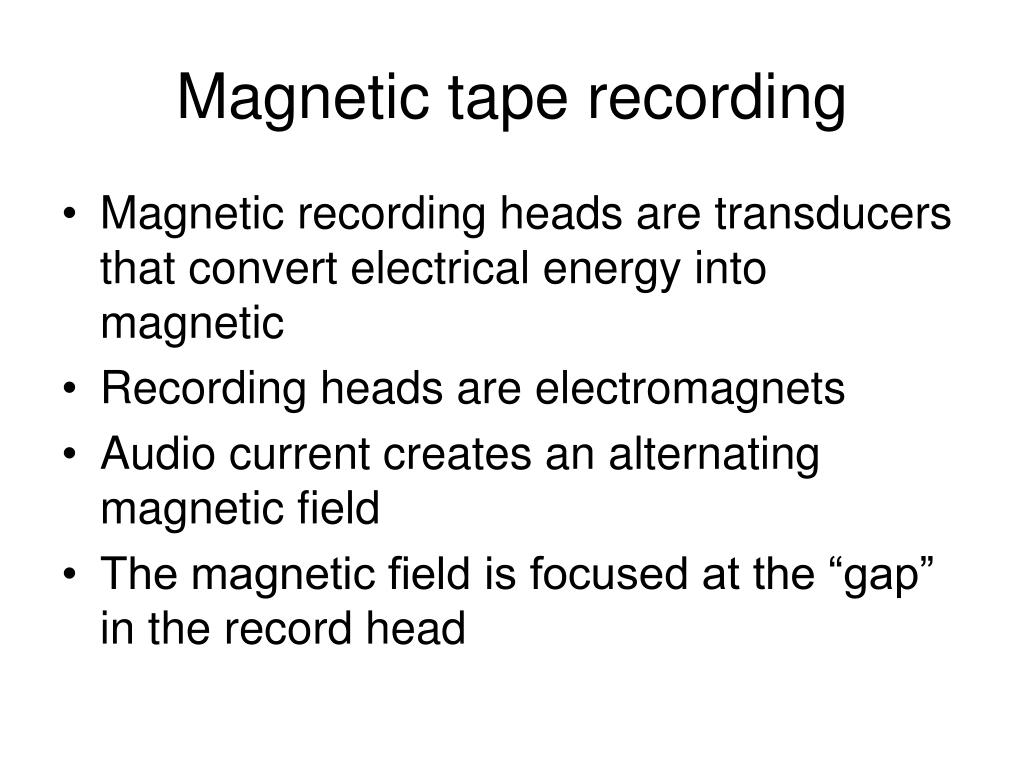 Magnetic tape recording

• Magnetic recording heads are transducers that convert electrical energy into magnetic
• Recording heads are electromagnets
• Audio current creates an alternating magnetic field
• The magnetic field is focused at the “gap” in the record head